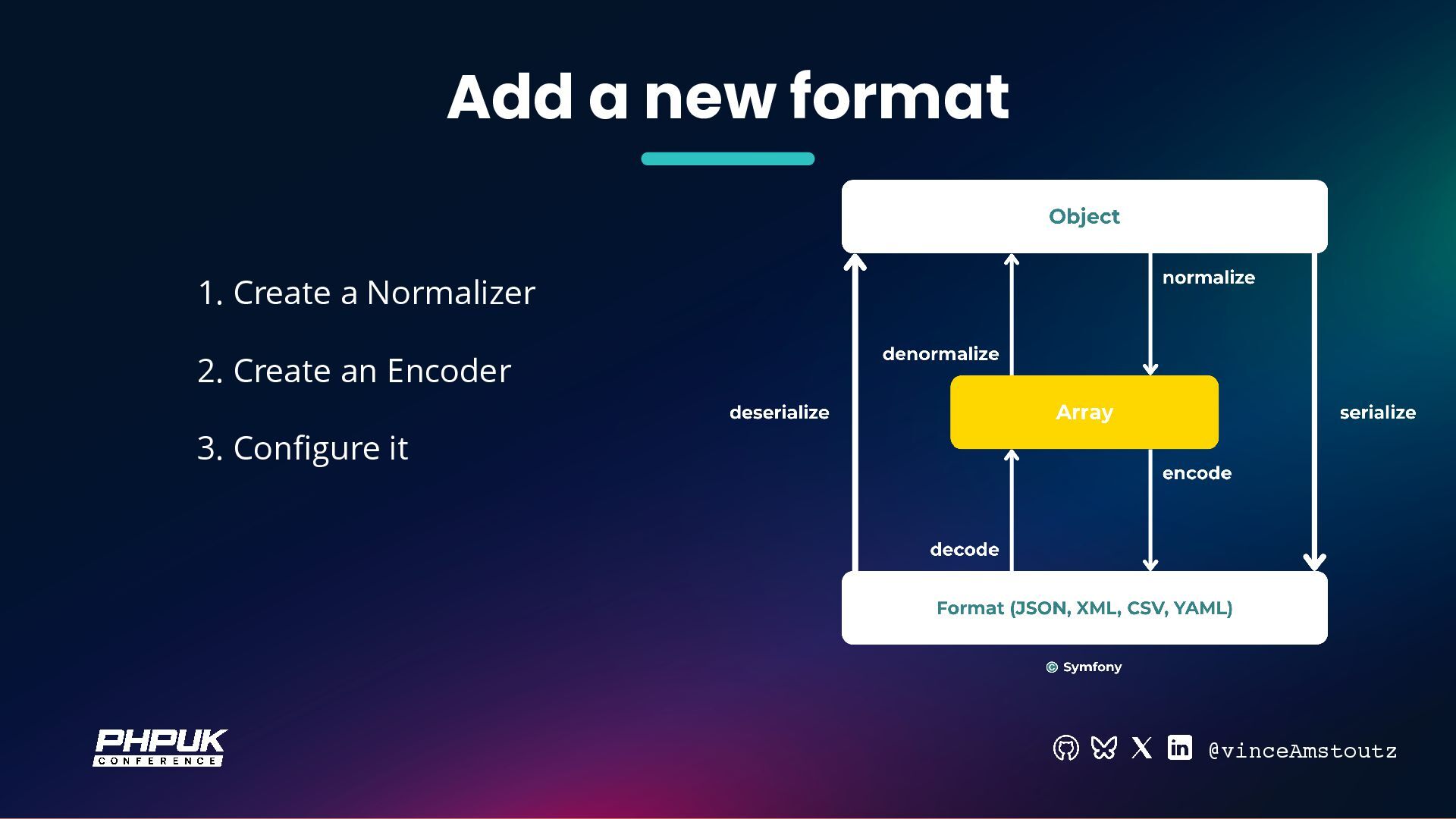 Add a new format

1. Create a Normalizer

2. Create an Encoder

3. Configure it

Object

normalize

denormalize

deserialize

Array

serialize

encode

decode

Format (JSON, XML, CSV, YAML)

© Symfony

PHPUK CONFERENCE

@vinceAmstoutz